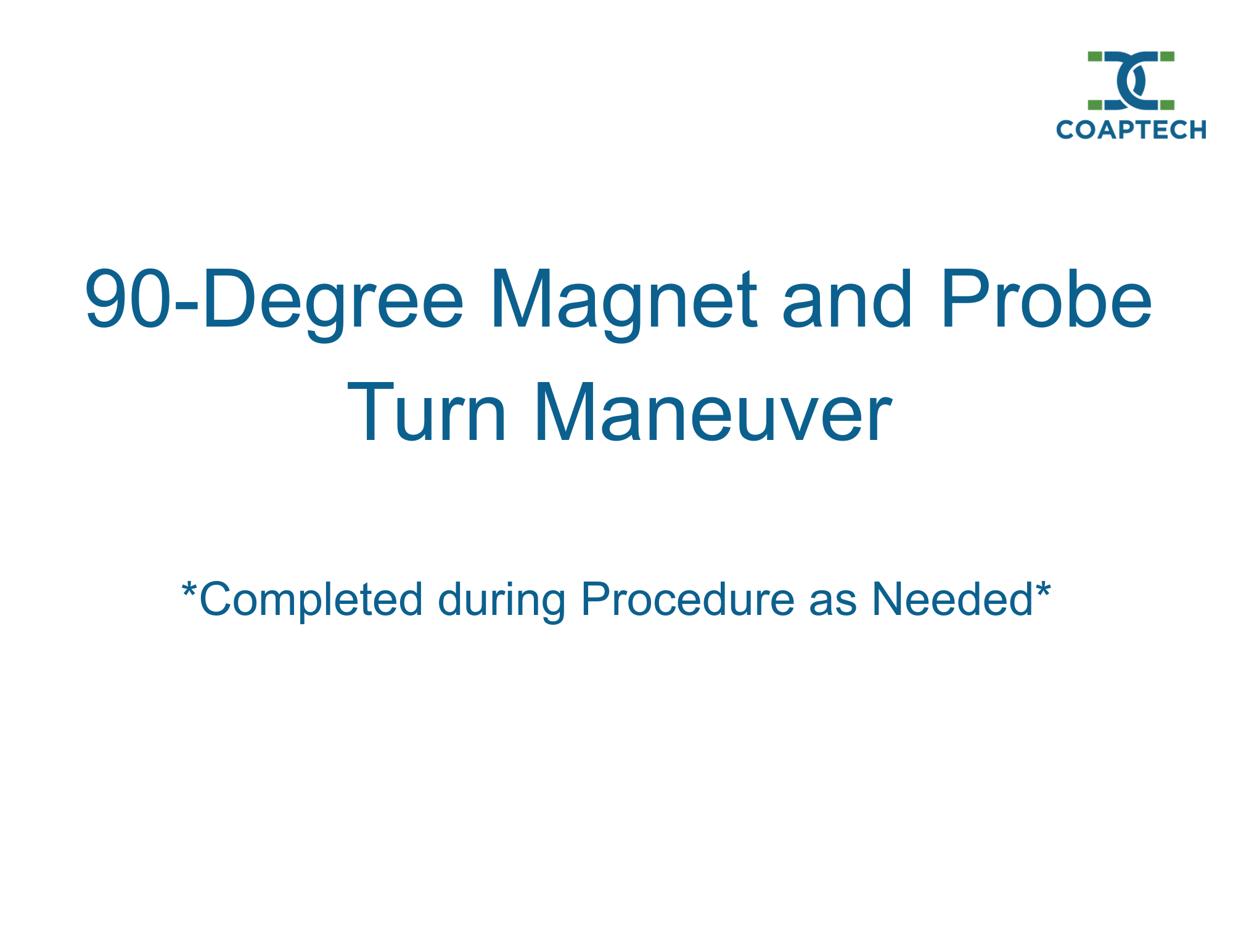 COAPTECH

90-Degree Magnet and Probe Turn Maneuver

*Completed during Procedure as Needed*